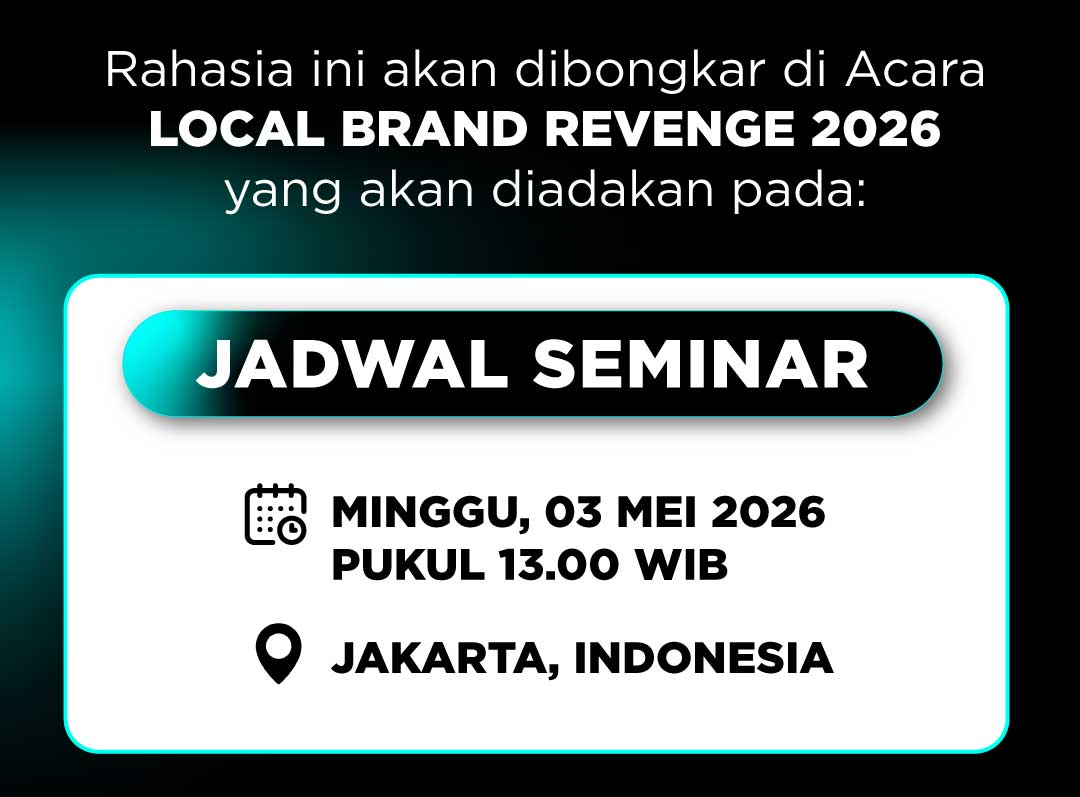 Rahasia ini akan dibongkar di Acara
LOCAL BRAND REVENGE 2026
yang akan diadakan pada:

JADWAL SEMINAR

MINGGU, 03 MEI 2026
PUKUL 13.00 WIB

JAKARTA, INDONESIA